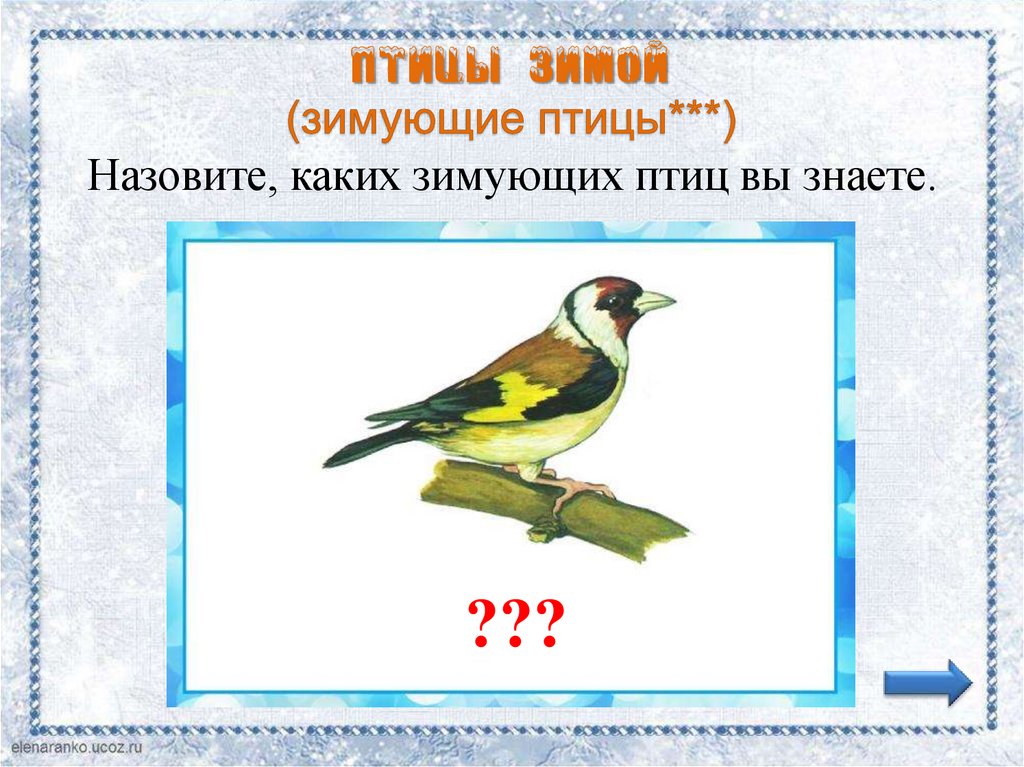 ПТИЦЫ ЗИМОЙ
(зимующие птицы***)

Назовите, каких зимующих птиц вы знаете.

???

elenaranko.ucoz.ru